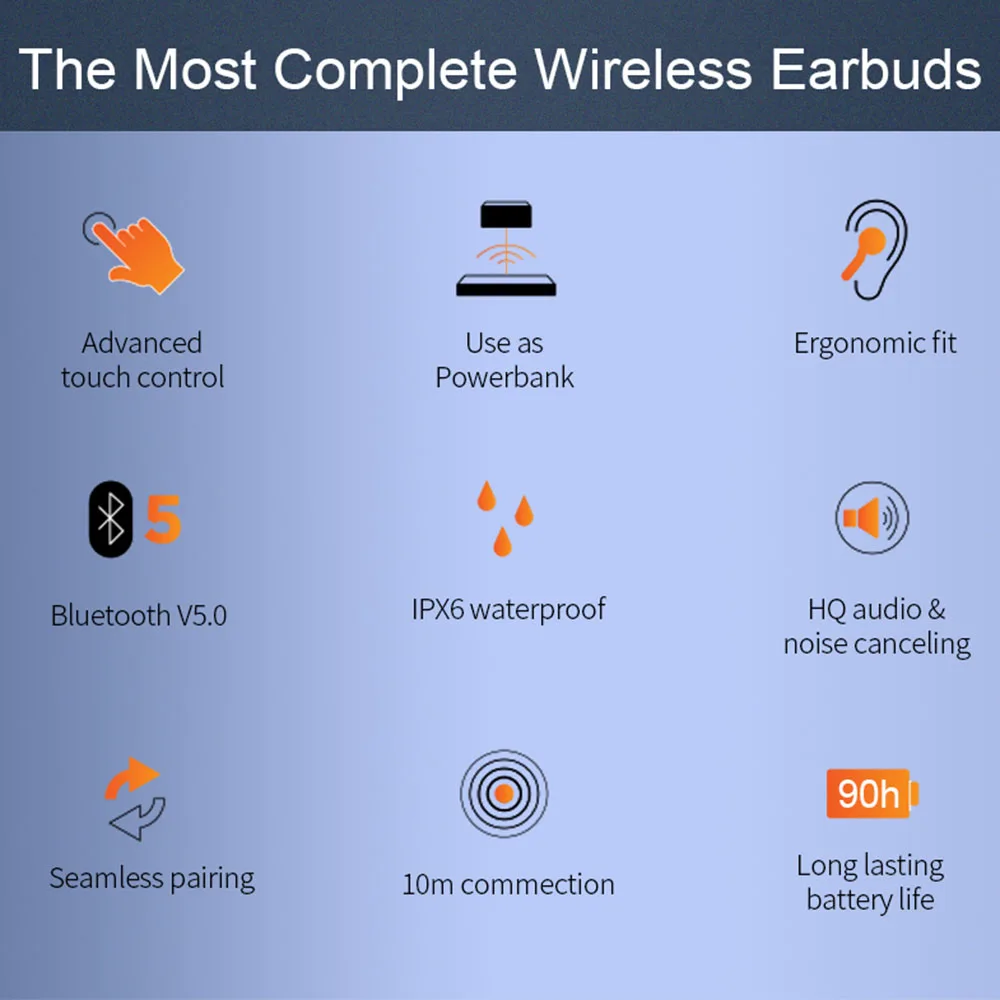 The Most Complete Wireless Earbuds

Advanced touch control

Use as Powerbank

Ergonomic fit

5

Bluetooth V5.0

IPX6 waterproof

HQ audio & noise canceling

Seamless pairing

10m commection

90h

Long lasting battery life